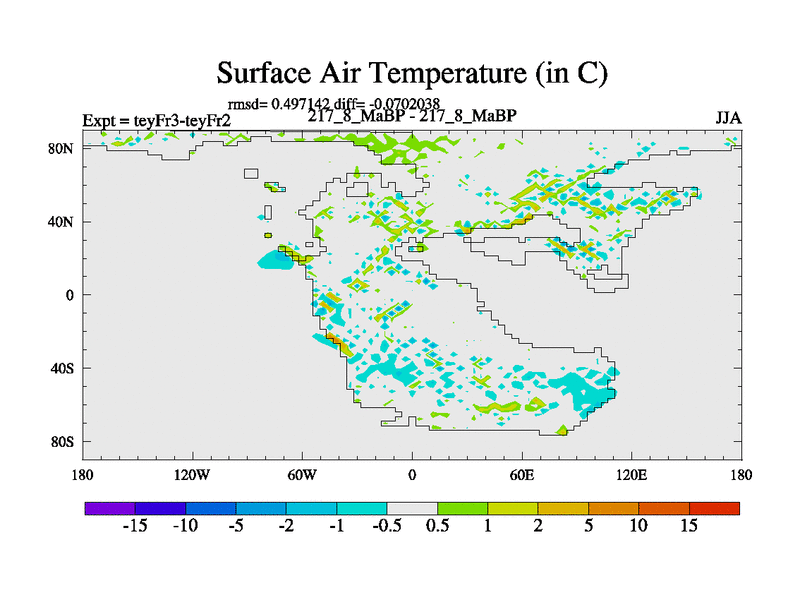 Surface Air Temperature (in C)

rmsd= 0.497142 diff= -0.0702038

Expt = teyFr3-teyFr2

217_8_MaBP - 217_8_MaBP

JJA

80N
40N
0
40S
80S

180
120W
60W
0
60E
120E
180

-15 -10 -5 -2 -1 -0.5 0.5 1 2 5 10 15